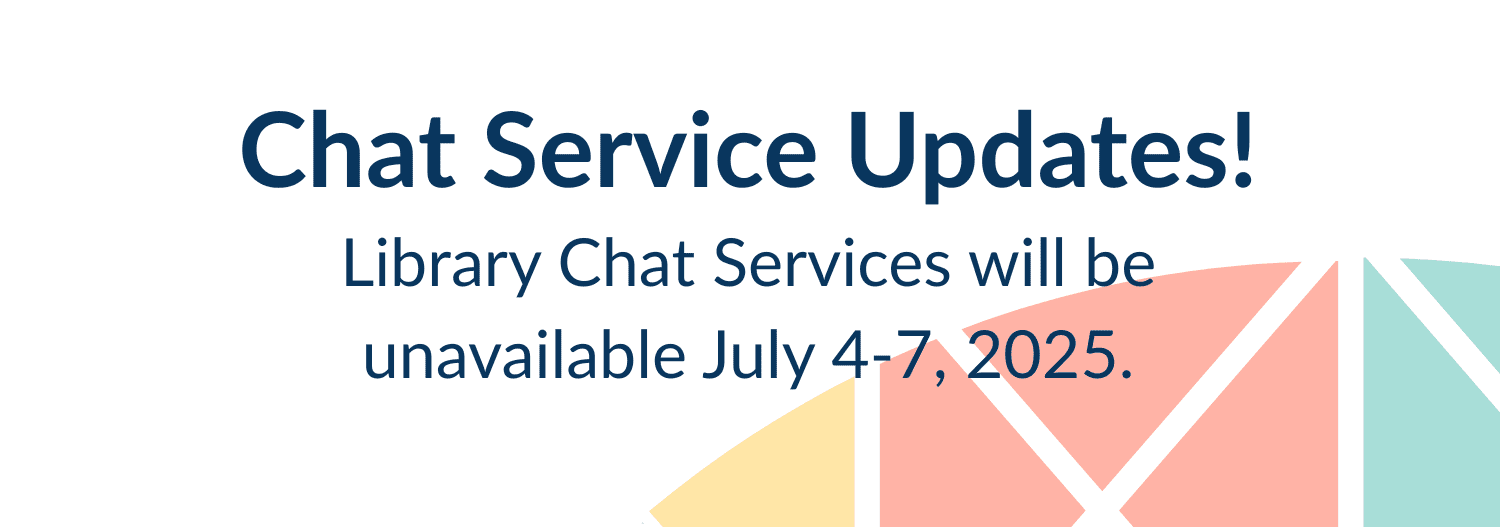 Chat Service Updates!

Library Chat Services will be unavailable July 4-7, 2025.